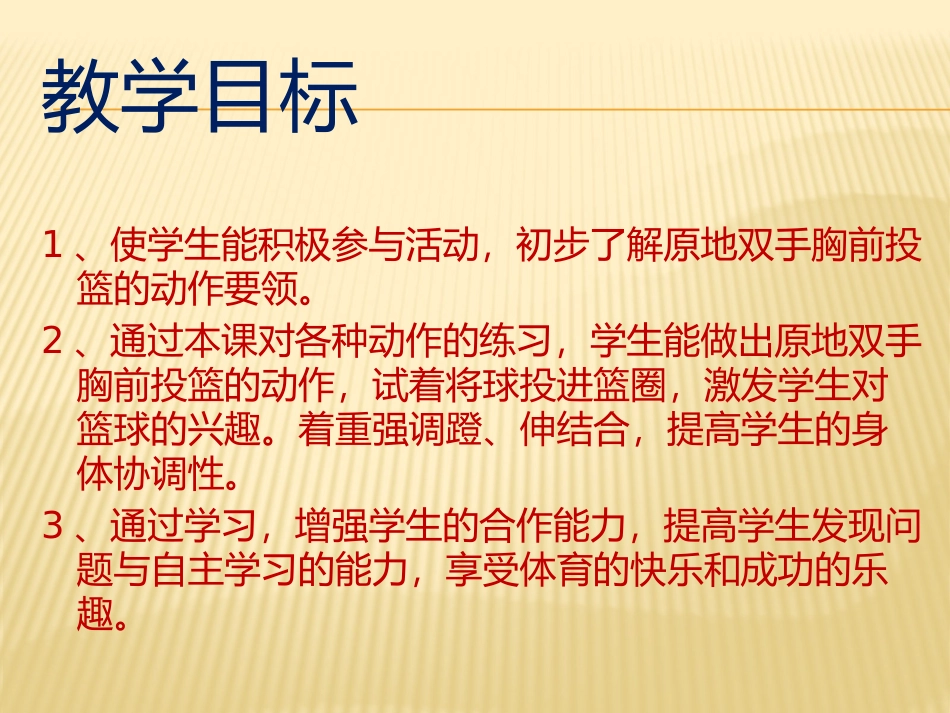 教学目标

1、使学生能积极参与活动，初步了解原地双手胸前投篮的动作要领。

2、通过本课对各种动作的练习，学生能做出原地双手胸前投篮的动作，试着将球投进篮圈，激发学生对篮球的兴趣。着重强调蹬、伸结合，提高学生的身体协调性。

3、通过学习，增强学生的合作能力，提高学生发现问题与自主学习的能力，享受体育的快乐和成功的乐趣。